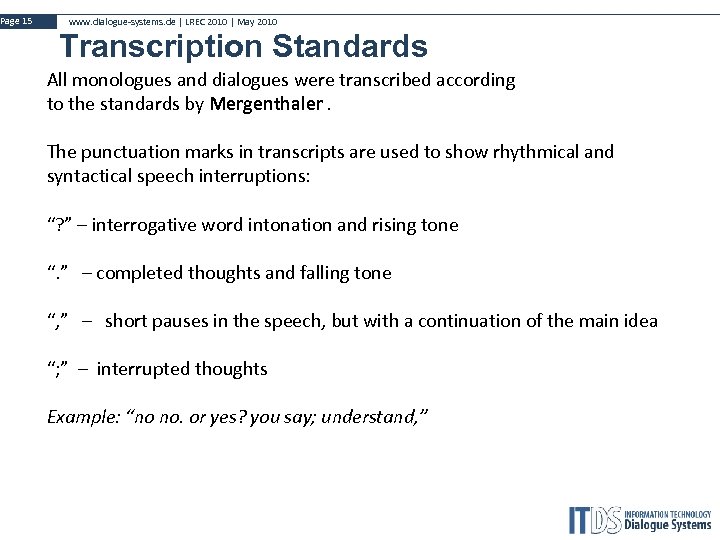 Page 15 www.dialogue-systems.de | LREC 2010 | May 2010

Transcription Standards

All monologues and dialogues were transcribed according to the standards by Mergenthaler .

The punctuation marks in transcripts are used to show rhythmical and syntactical speech interruptions:

“?” – interrogative word intonation and rising tone

“.” – completed thoughts and falling tone

“,” – short pauses in the speech, but with a continuation of the main idea

“;” – interrupted thoughts

Example: “no no. or yes? you say; understand,”

ITDS INFORMATION TECHNOLOGY Dialogue Systems